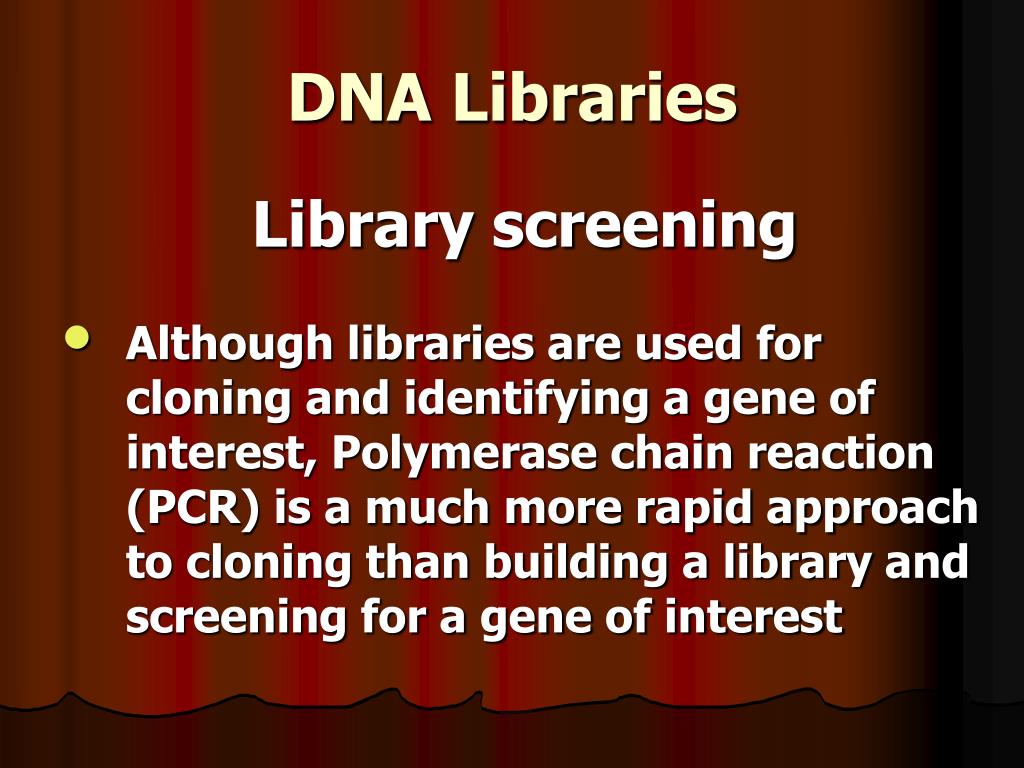 DNA Libraries

Library screening

• Although libraries are used for cloning and identifying a gene of interest, Polymerase chain reaction (PCR) is a much more rapid approach to cloning than building a library and screening for a gene of interest